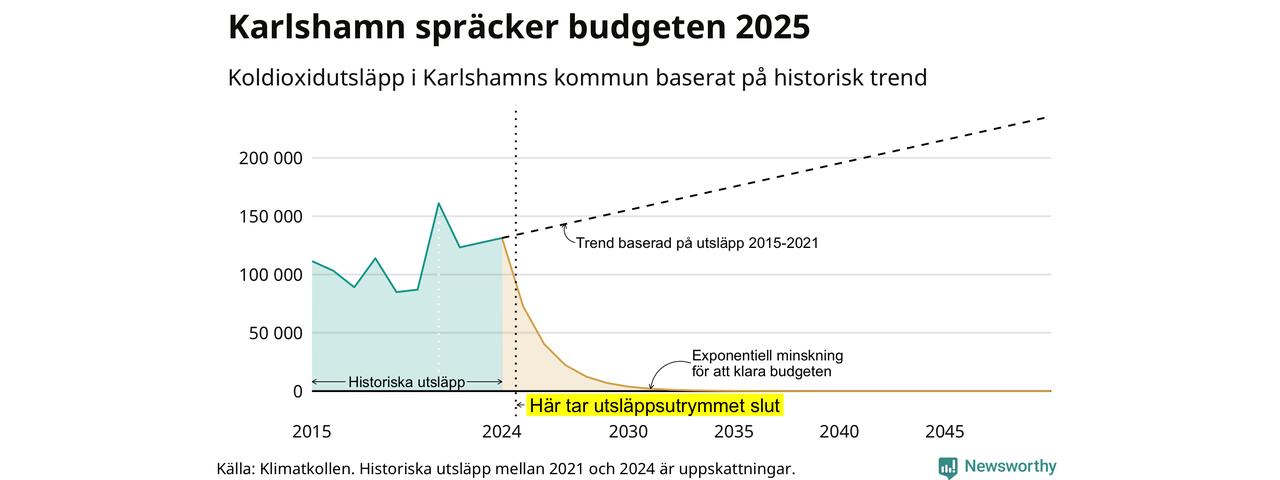 Karlshamn spräcker budgeten 2025

Koldioxidutsläpp i Karlshamns kommun baserat på historisk trend

200 000
150 000
100 000
50 000
0

Trend baserad på utsläpp 2015-2021

Exponentiell minskning för att klara budgeten

Historiska utsläpp

Här tar utsläppsutrymmet slut

2015
2024
2030
2035
2040
2045

Källa: Klimatkollen. Historiska utsläpp mellan 2021 och 2024 är uppskattningar.

Newsworthy